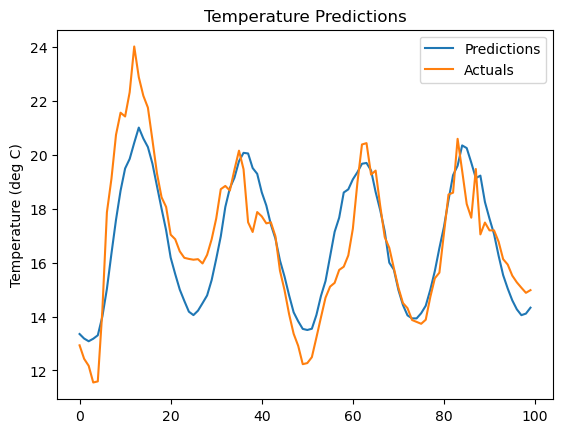 Temperature Predictions

Predictions
Actuals

Temperature (deg C)

24
22
20
18
16
14
12

0
20
40
60
80
100